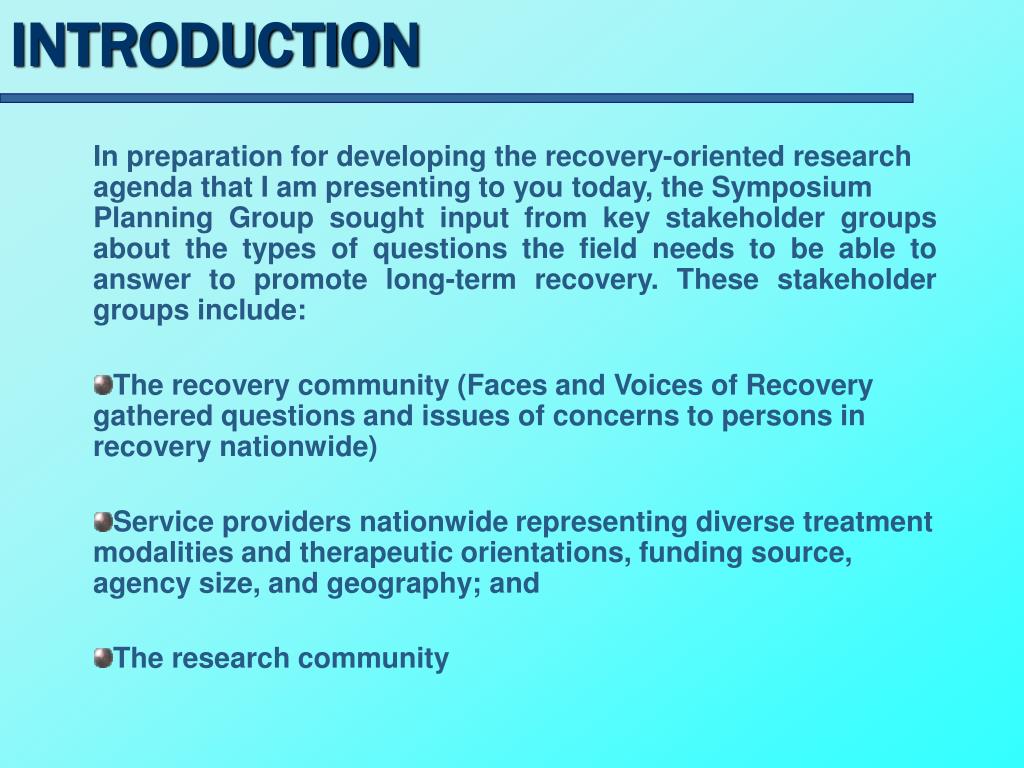 INTRODUCTION

In preparation for developing the recovery-oriented research agenda that I am presenting to you today, the Symposium Planning Group sought input from key stakeholder groups about the types of questions the field needs to be able to answer to promote long-term recovery. These stakeholder groups include:

The recovery community (Faces and Voices of Recovery gathered questions and issues of concerns to persons in recovery nationwide)

Service providers nationwide representing diverse treatment modalities and therapeutic orientations, funding source, agency size, and geography; and

The research community